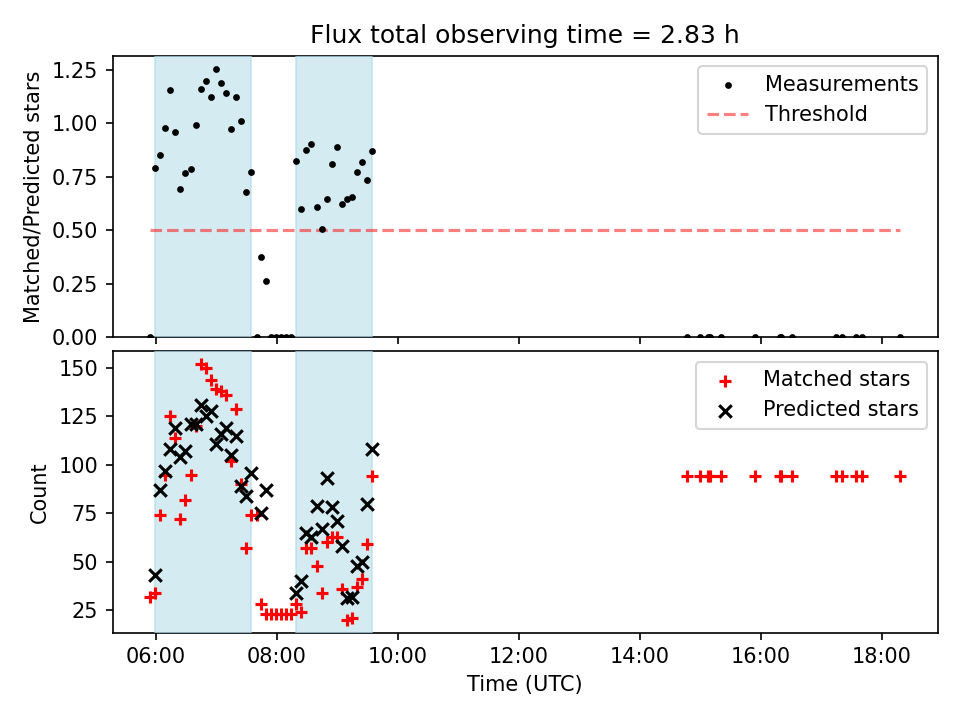 Flux total observing time = 2.83 h

Matched/Predicted stars

1.25
1.00
0.75
0.50
0.25
0.00

Measurements
Threshold

Count

150
125
100
75
50
25

Matched stars
Predicted stars

06:00 08:00 10:00 12:00 14:00 16:00 18:00

Time (UTC)